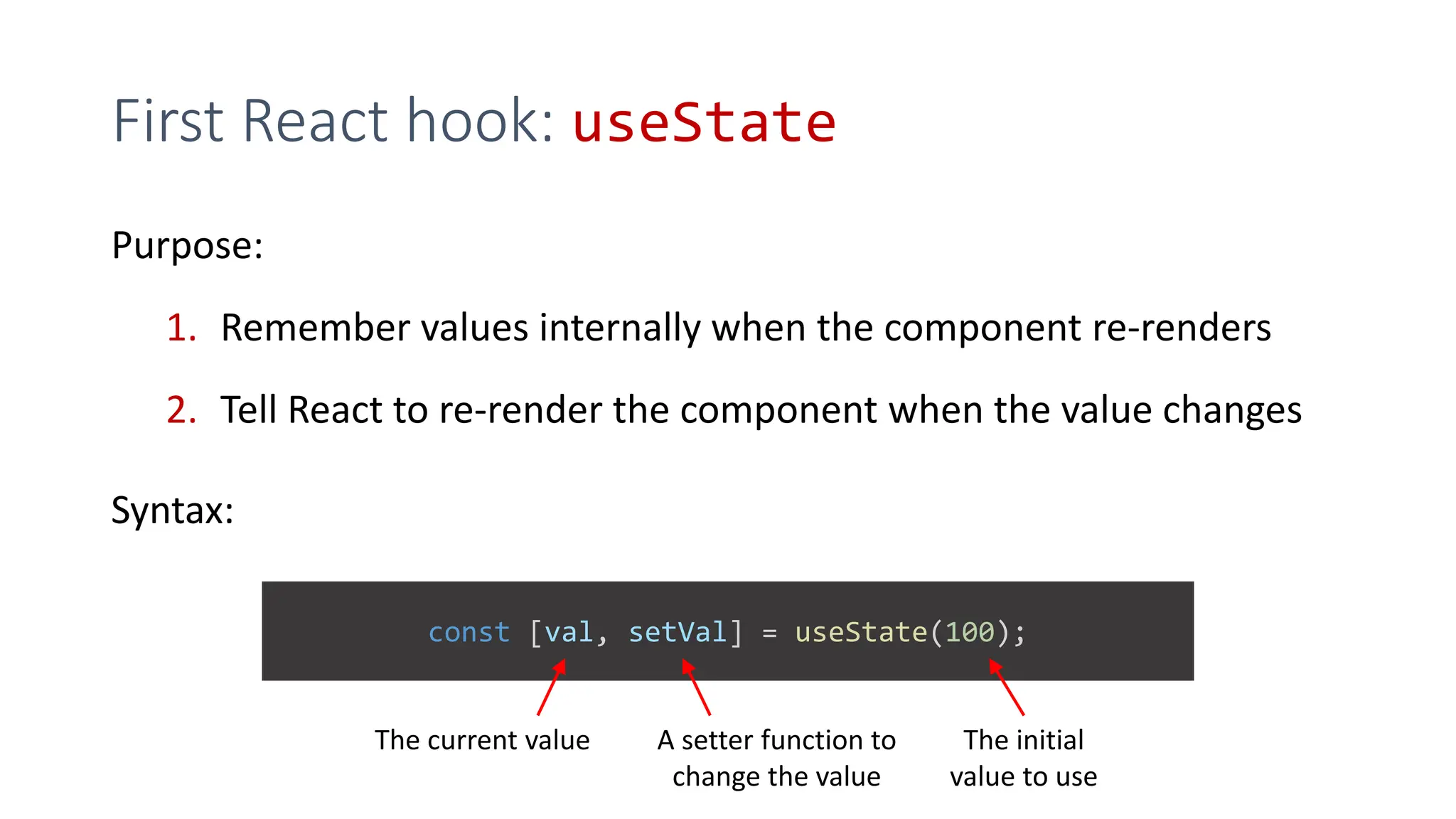 First React hook: useState

Purpose:

1. Remember values internally when the component re-renders

2. Tell React to re-render the component when the value changes

Syntax:

const [val, setVal] = useState(100);

The current value

A setter function to change the value

The initial value to use